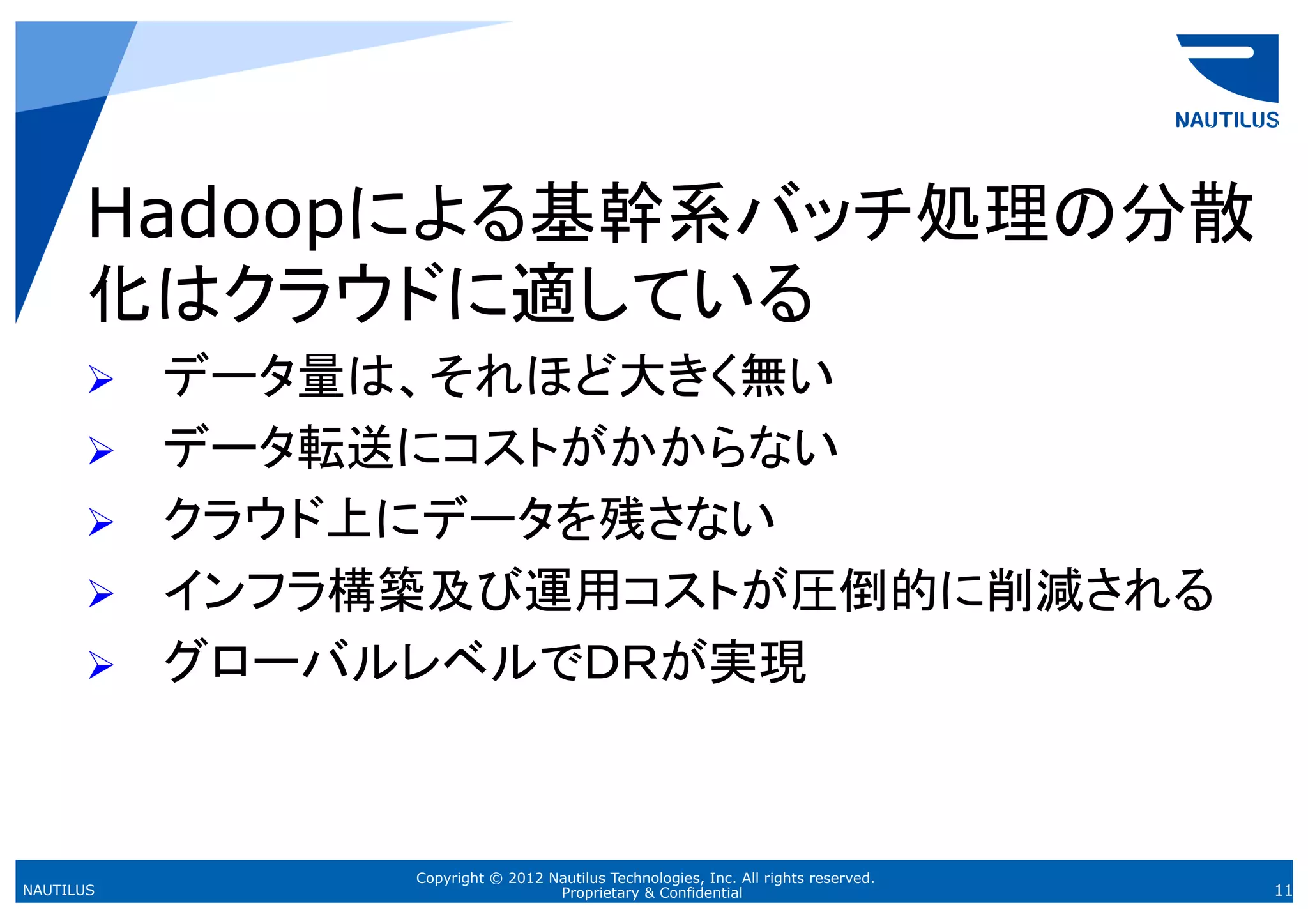 NAUTILUS

Hadoopによる基幹系バッチ処理の分散化はクラウドに適している

➢ データ量は、それほど大きく無い
➢ データ転送にコストがかからない
➢ クラウド上にデータを残さない
➢ インフラ構築及び運用コストが圧倒的に削減される
➢ グローバルレベルでDRが実現

NAUTILUS
Copyright © 2012 Nautilus Technologies, Inc. All rights reserved.
Proprietary & Confidential
11